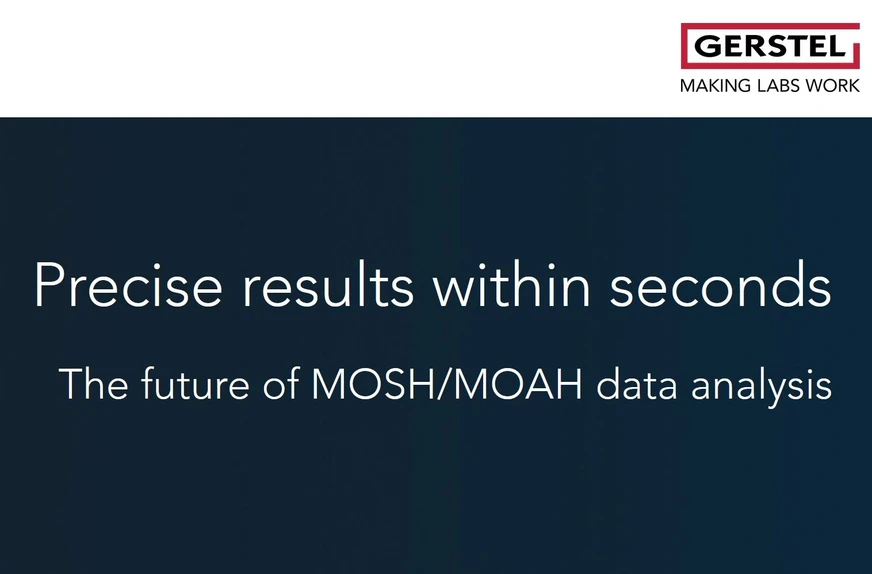 GERSTEL
MAKING LABS WORK

Precise results within seconds

The future of MOSH/MOAH data analysis